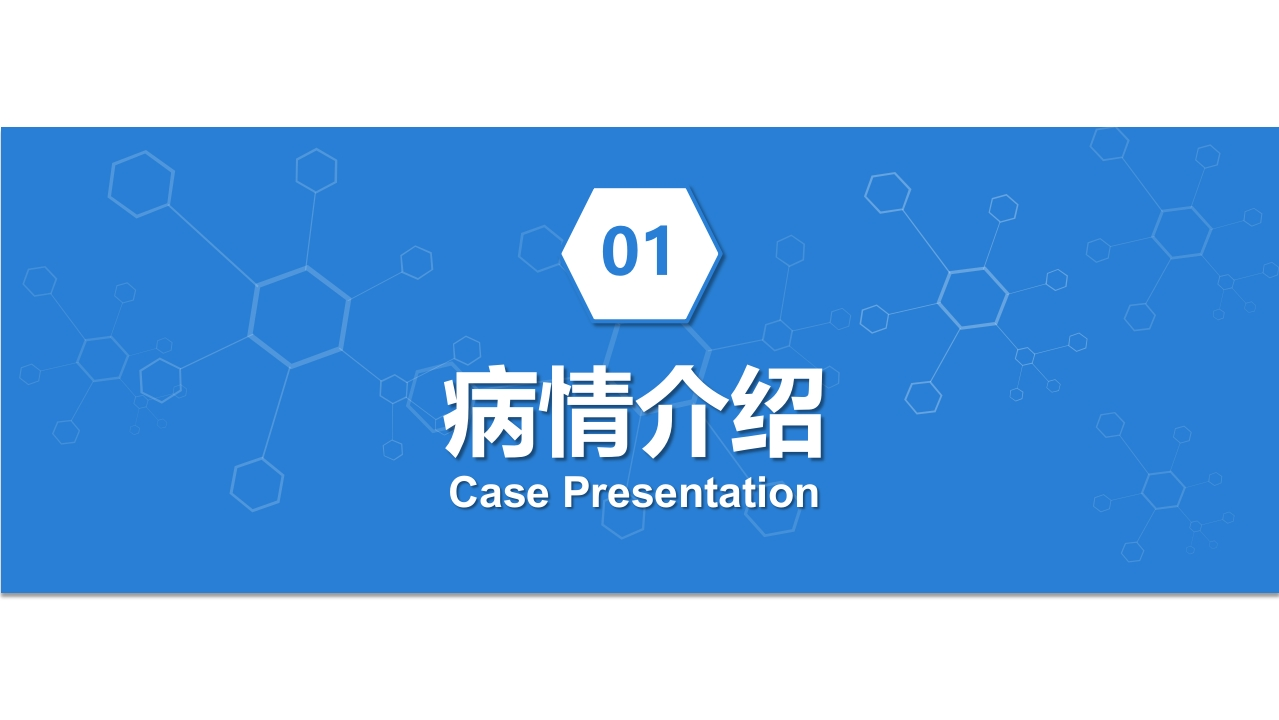 01

病情介绍
Case Presentation